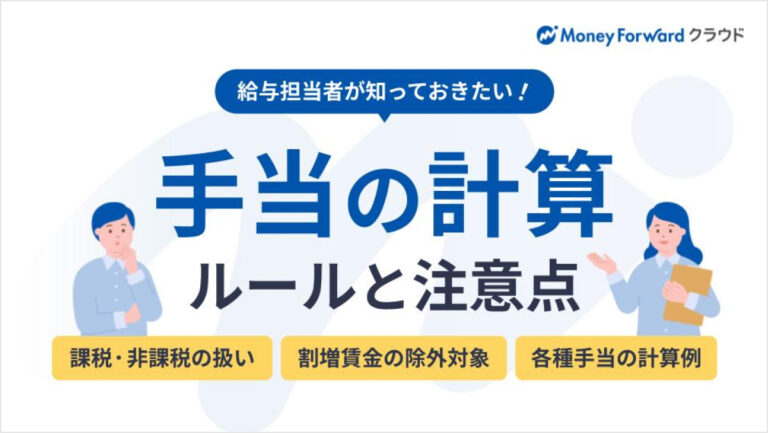 Money Forward クラウド

給与担当者が知っておきたい！

手当の計算
ルールと注意点

課税・非課税の扱い

割増賃金の除外対象

各種手当の計算例